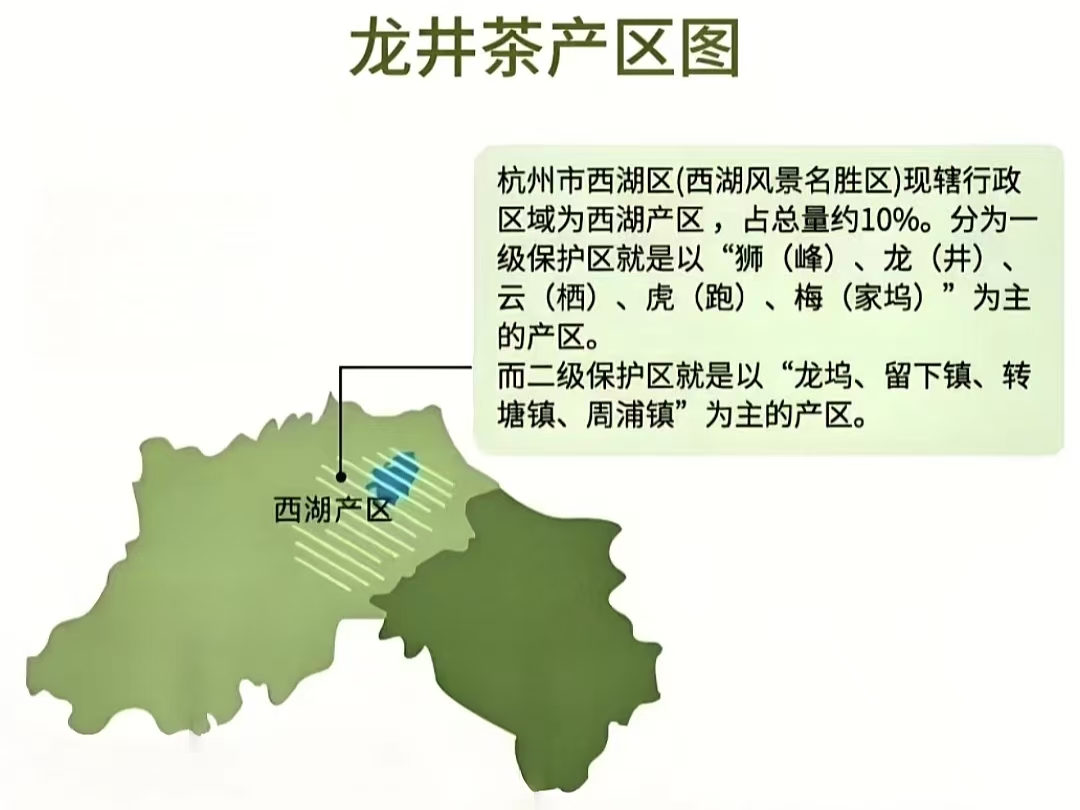 龙井茶产区图

杭州市西湖区(西湖风景名胜区)现辖行政区域为西湖产区，占总量约10%。分为一级保护区就是以“狮（峰）、龙（井）、云（栖）、虎（跑）、梅（家坞）”为主的产区。
而二级保护区就是以“龙坞、留下镇、转塘镇、周浦镇”为主的产区。

西湖产区